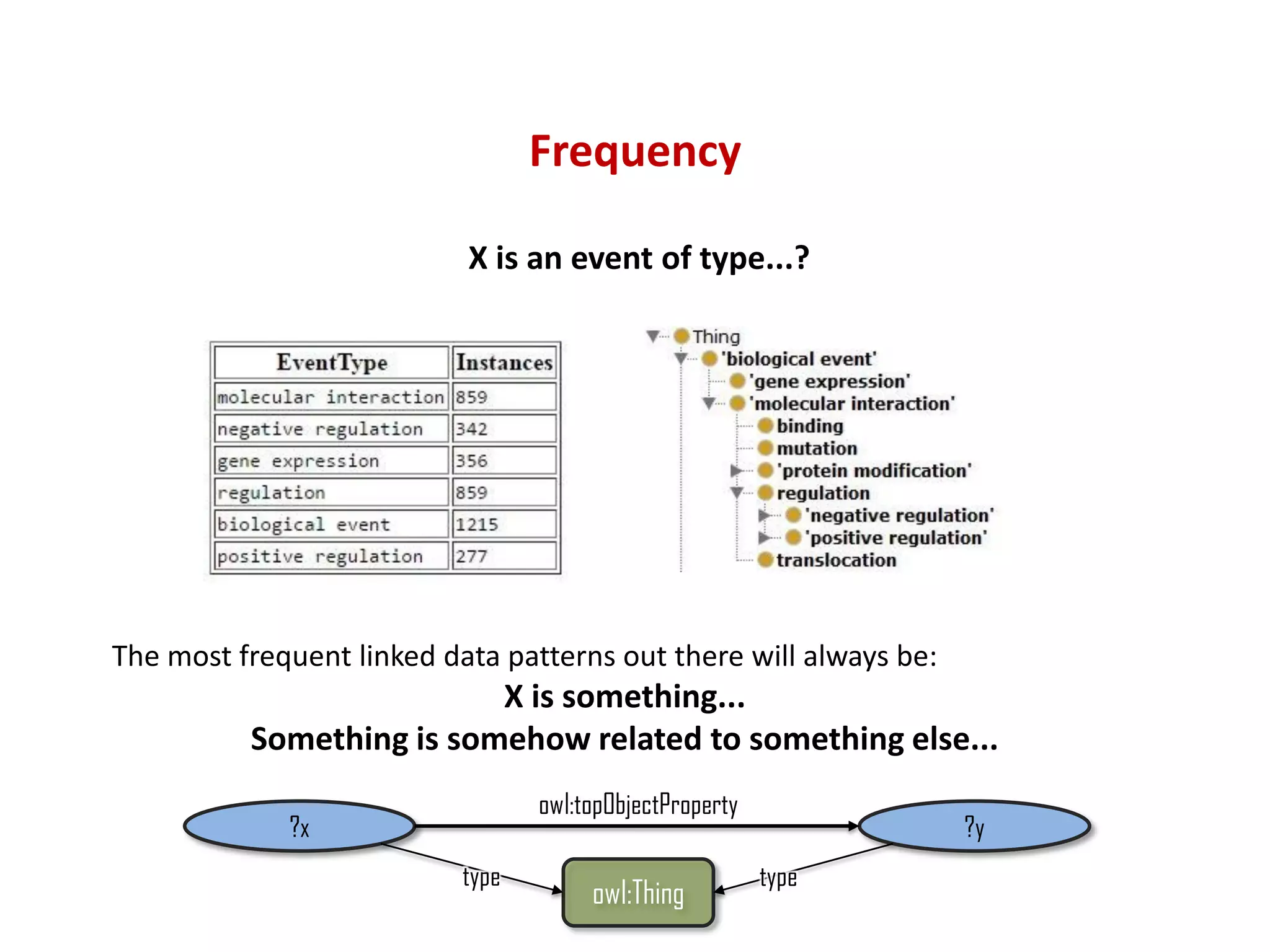 Frequency

X is an event of type...?

| EventType | Instances |
|---|---|
| molecular interaction | 859 |
| negative regulation | 342 |
| gene expression | 356 |
| regulation | 859 |
| biological event | 1215 |
| positive regulation | 277 |

Thing
'biological event'
'gene expression'
'molecular interaction'
binding
mutation
'protein modification'
regulation
'negative regulation'
'positive regulation'
translocation

The most frequent linked data patterns out there will always be:
X is something...
Something is somehow related to something else...

?x
owl:topObjectProperty
?y
type
owl:Thing
type